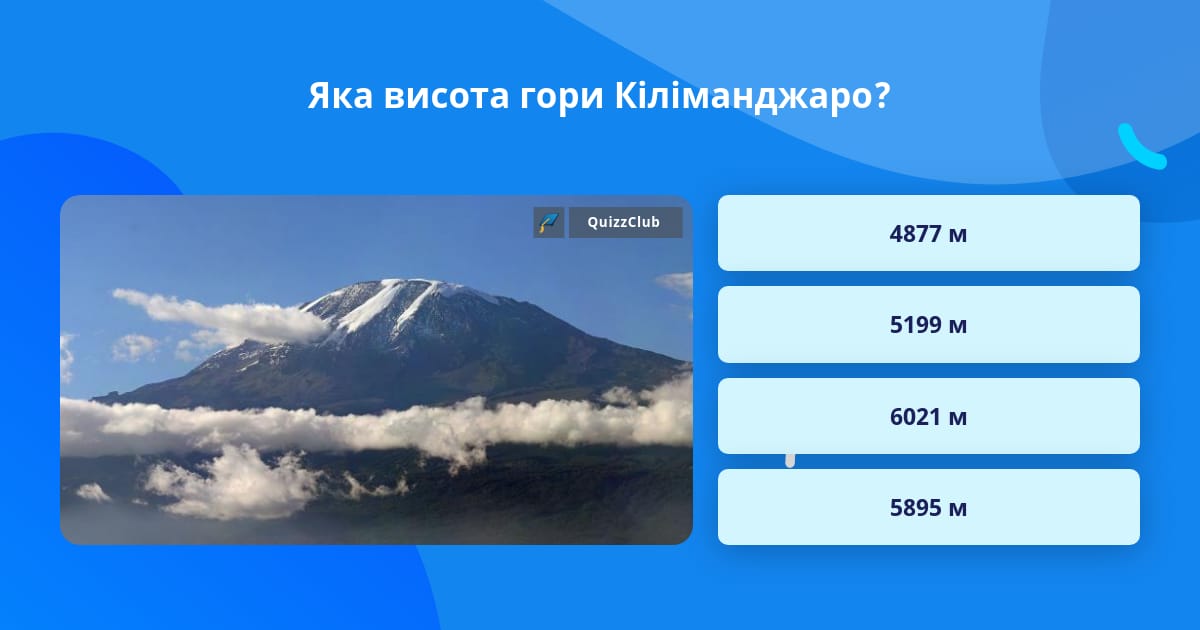 Яка висота гори Кіліманджаро?

QuizzClub

4877 м

5199 м

6021 м

5895 м